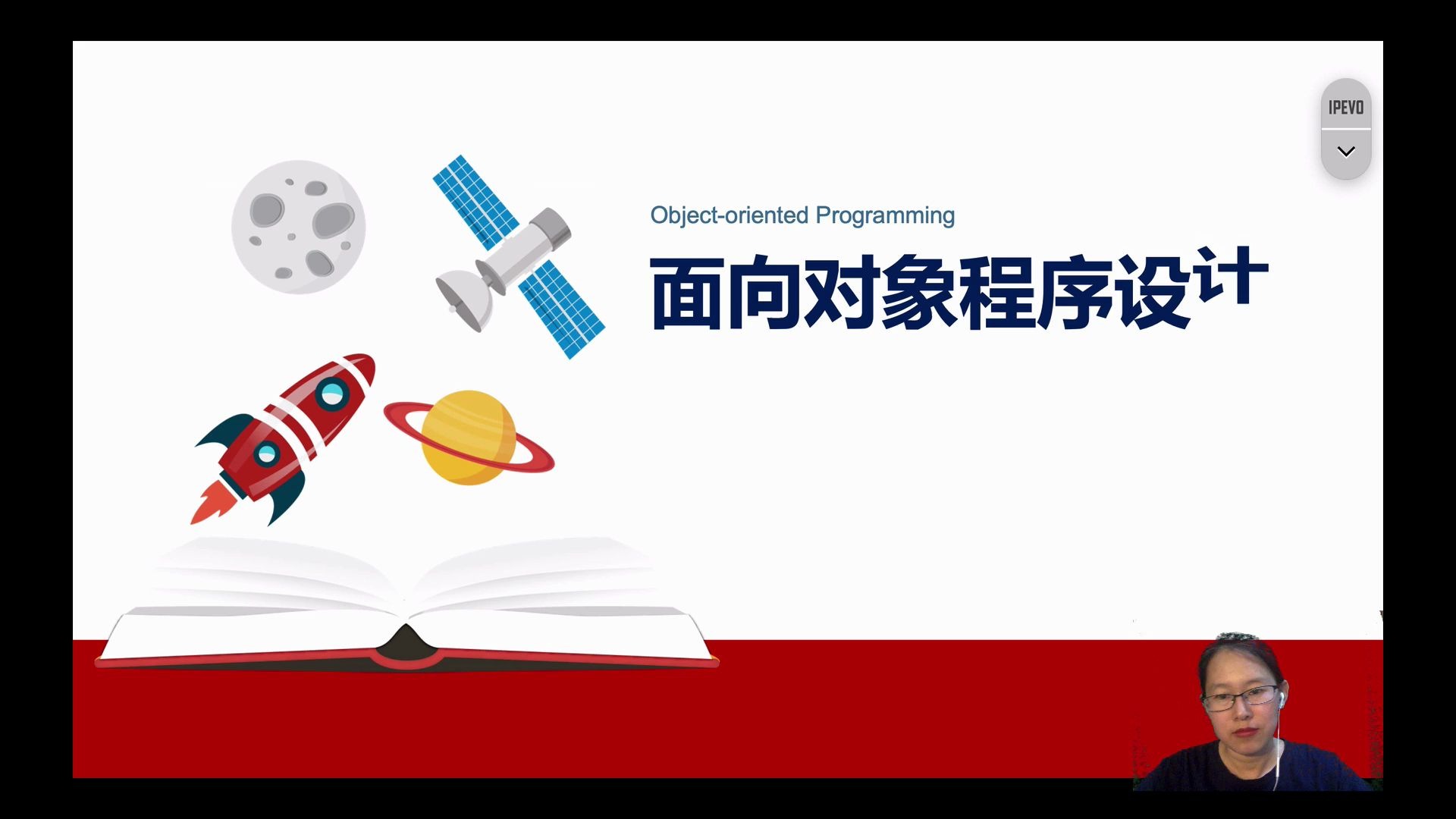 IPEVO

Object-oriented Programming

面向对象程序设计